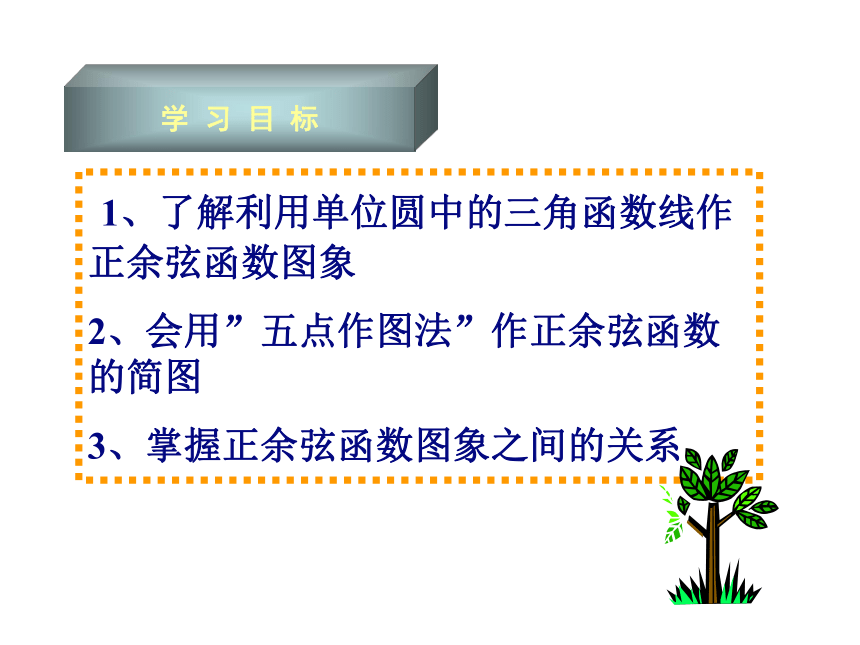 学 习 目 标

1、了解利用单位圆中的三角函数线作正余弦函数图象

2、会用”五点作图法”作正余弦函数的简图

3、掌握正余弦函数图象之间的关系